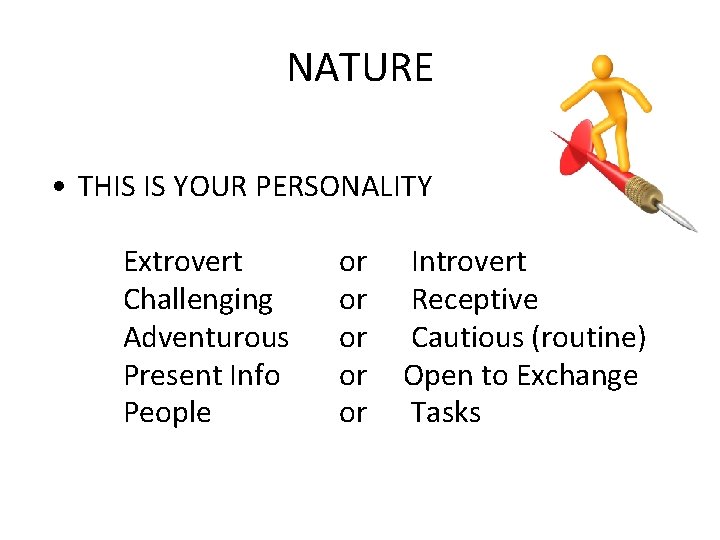 NATURE

• THIS IS YOUR PERSONALITY

Extrovert or Introvert
Challenging or Receptive
Adventurous or Cautious (routine)
Present Info or Open to Exchange
People or Tasks